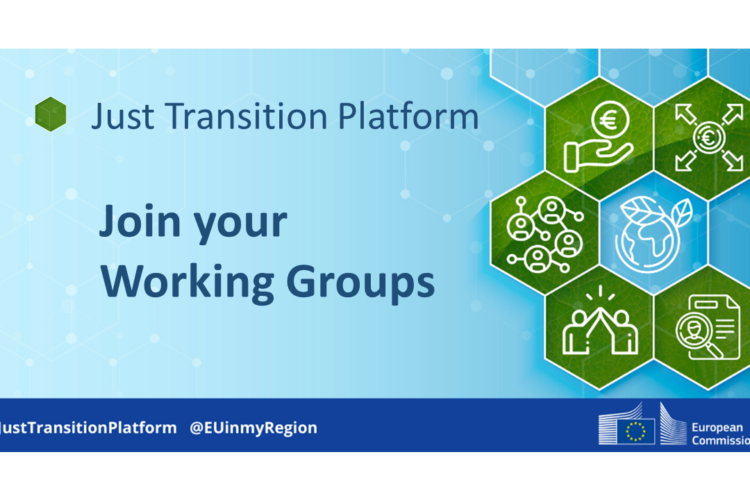 Just Transition Platform

Join your Working Groups

JustTransitionPlatform @EUinmyRegion

European Commissio